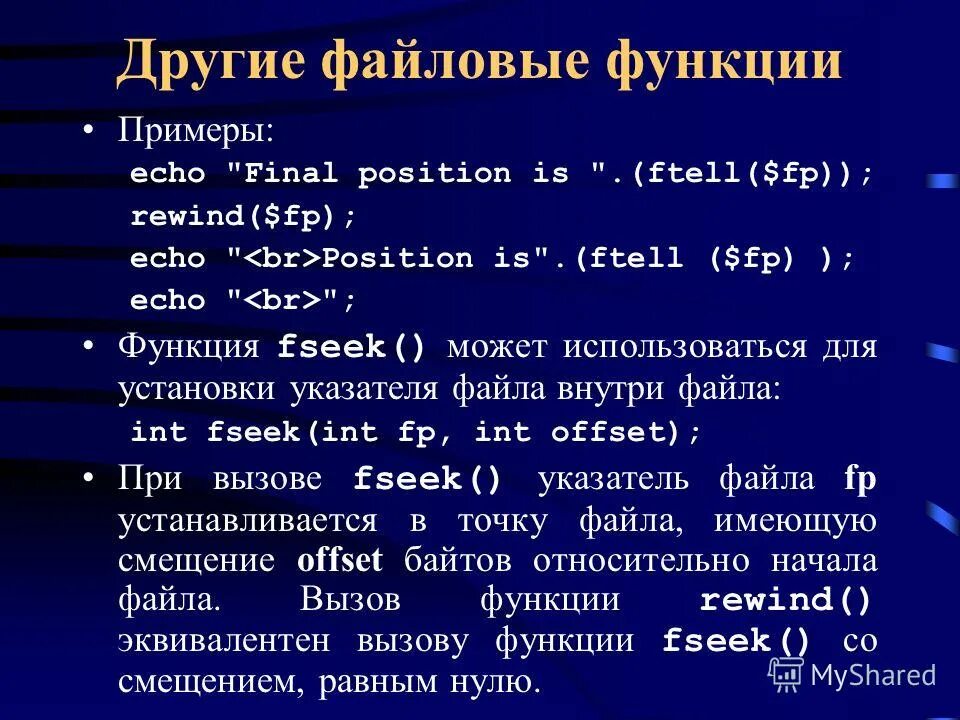 Другие файловые функции

• Примеры:
echo "Final position is ".(ftell($fp));
rewind($fp);
echo "<br>Position is".(ftell ($fp) );
echo "<br>";

• Функция fseek() может использоваться для установки указателя файла внутри файла:
int fseek(int fp, int offset);

• При вызове fseek() указатель файла fp устанавливается в точку файла, имеющую смещение offset байтов относительно начала файла. Вызов функции rewind() эквивалентен вызову функции fseek() со смещением, равным нулю.

MyShared